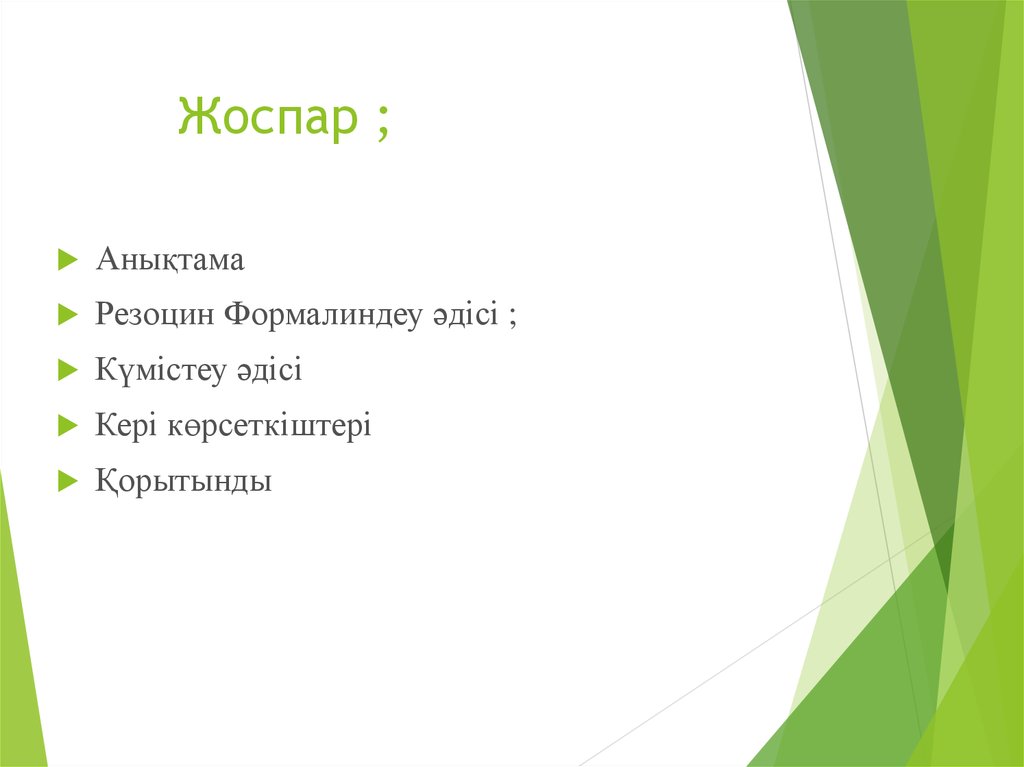 Жоспар ;

Анықтама

Резоцин Формалиндеу әдісі ;

Күмістеу әдісі

Кері көрсеткіштері

Қорытынды